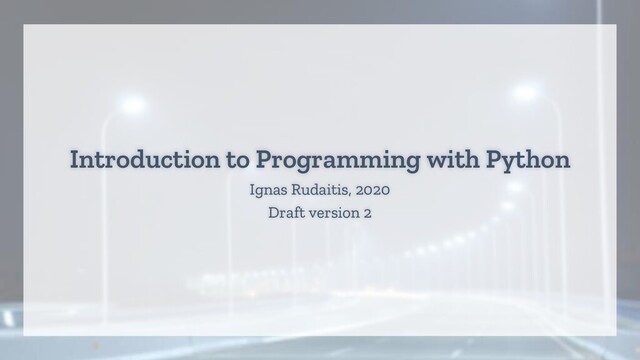 Introduction to Programming with Python

Ignas Rudaitis, 2020

Draft version 2